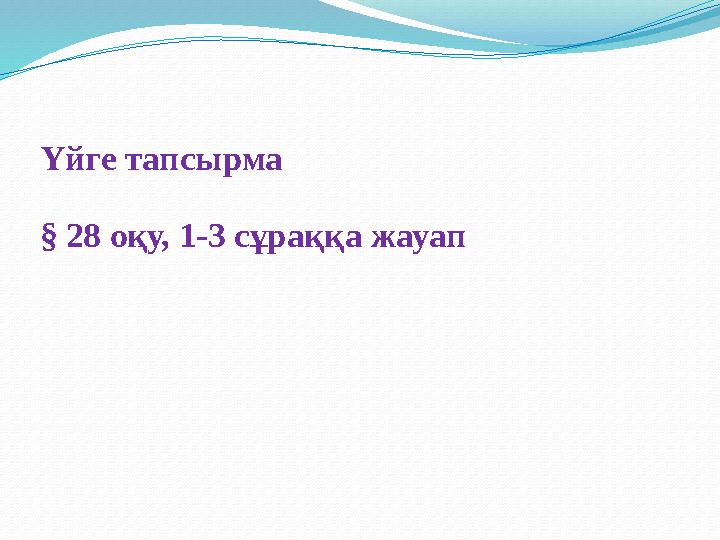 Үйге тапсырма

§ 28 оқу, 1-3 сұраққа жауап